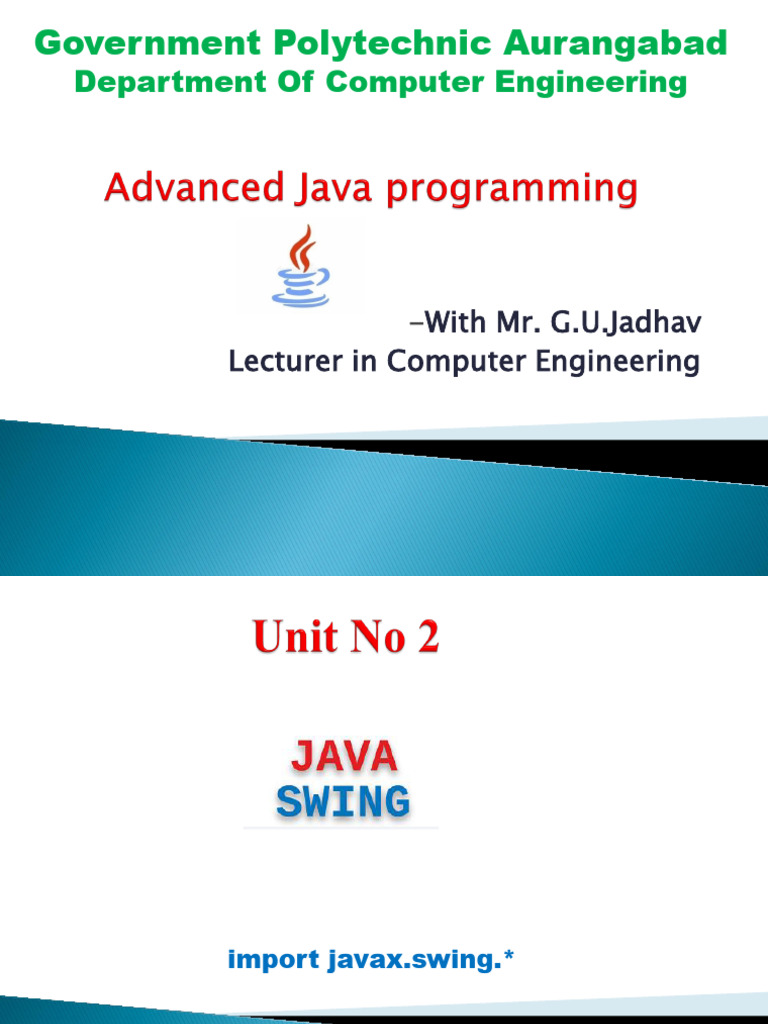 Government Polytechnic Aurangabad
Department Of Computer Engineering

Advanced Java programming

-With Mr. G.U.Jadhav
Lecturer in Computer Engineering

Unit No 2

JAVA
SWING

import javax.swing.*